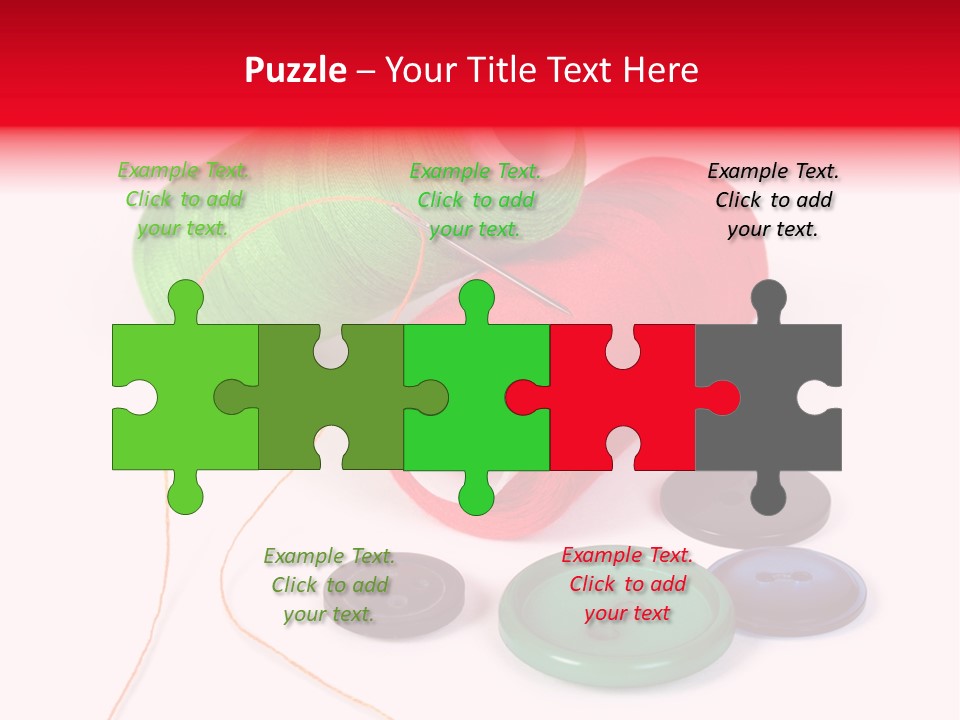 Puzzle – Your Title Text Here

Example Text. Click to add your text.

Example Text. Click to add your text.

Example Text. Click to add your text.

Example Text. Click to add your text.

Example Text. Click to add your text